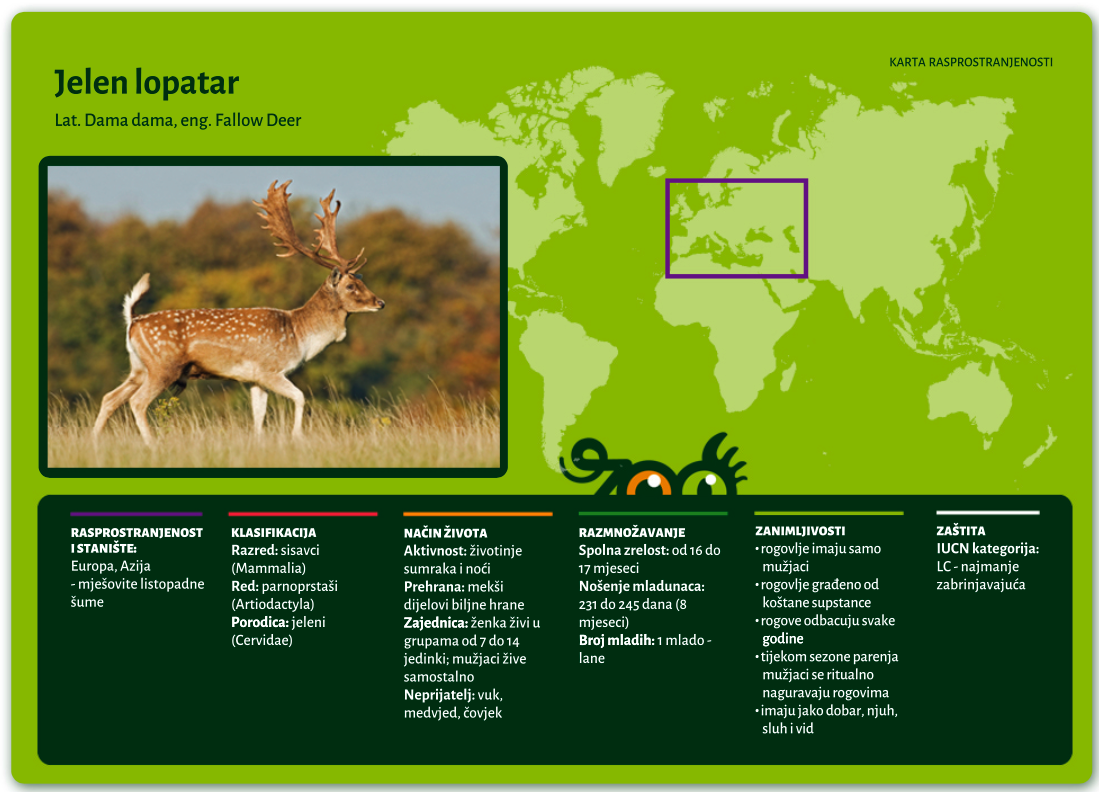 Jelen lopatar

Lat. Dama dama, eng. Fallow Deer

KARTA RASPROSTRANJENOSTI

zoo

RASPROSTRANJENOST I STANIŠTE:
Europa, Azija
- mješovite listopadne šume

KLASIFIKACIJA
Razred: sisavci (Mammalia)
Red: parnoprstaši (Artiodactyla)
Porodica: jeleni (Cervidae)

NAČIN ŽIVOTA
Aktivnost: životinje sumraka i noći
Prehrana: mekši dijelovi biljne hrane
Zajednica: ženka živi u grupama od 7 do 14 jedinki; mužjaci žive samostalno
Neprijatelj: vuk, medvjed, čovjek

RAZMNOŽAVANJE
Spolna zrelost: od 16 do 17 mjeseci
Nošenje mladunaca: 231 do 245 dana (8 mjeseci)
Broj mladih: 1 mlado - lane

ZANIMLJIVOSTI
• rogovlje imaju samo mužjaci
• rogovlje građeno od koštane supstance
• rogove odbacuju svake godine
• tijekom sezone parenja mužjaci se ritualno naguravaju rogovima
• imaju jako dobar, njuh, sluh i vid

ZAŠTITA
IUCN kategorija: LC - najmanje zabrinjavajuća